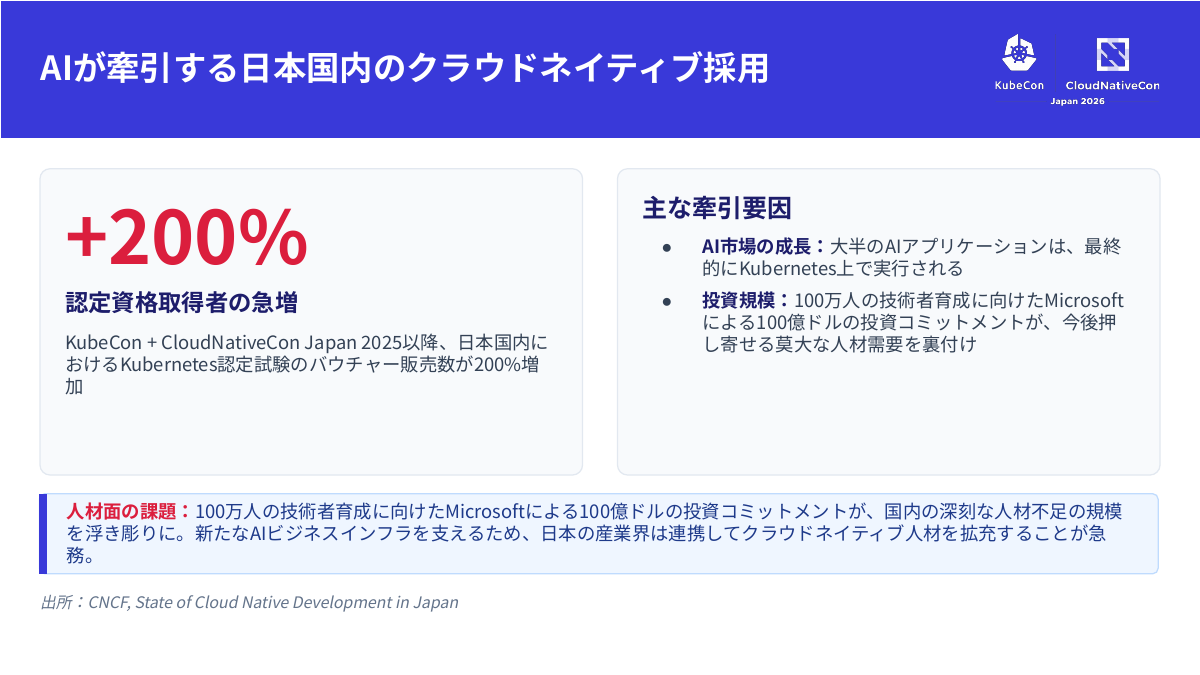 AIが牽引する日本国内のクラウドネイティブ採用

KubeCon CloudNativeCon Japan 2026

+200%

認定資格取得者の急増

KubeCon + CloudNativeCon Japan 2025以降、日本国内におけるKubernetes認定試験のバウチャー販売数が200%増加

主な牽引要因

● AI市場の成長：大半のAIアプリケーションは、最終的にKubernetes上で実行される

● 投資規模：100万人の技術者育成に向けたMicrosoftによる100億ドルの投資コミットメントが、今後押し寄せる莫大な人材需要を裏付け

人材面の課題：100万人の技術者育成に向けたMicrosoftによる100億ドルの投資コミットメントが、国内の深刻な人材不足の規模を浮き彫りに。新たなAIビジネスインフラを支えるため、日本の産業界は連携してクラウドネイティブ人材を拡充することが急務。

出所：CNCF, State of Cloud Native Development in Japan